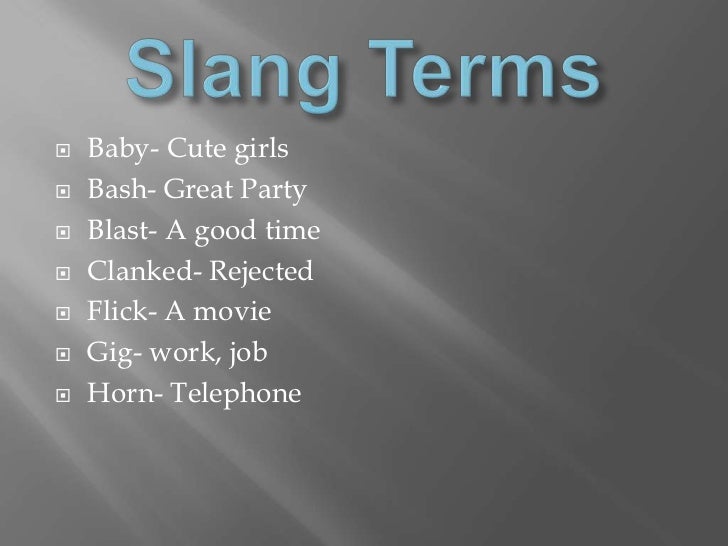 Slang Terms

- Baby- Cute girls
- Bash- Great Party
- Blast- A good time
- Clanked- Rejected
- Flick- A movie
- Gig- work, job
- Horn- Telephone